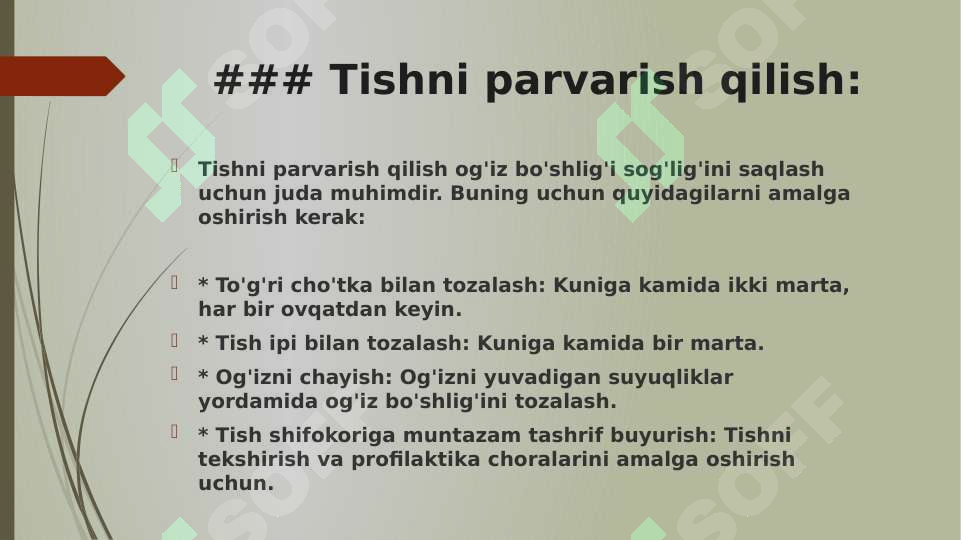 ### Tishni parvarish qilish:

Tishni parvarish qilish og'iz bo'shlig'i sog'lig'ini saqlash uchun juda muhimdir. Buning uchun quyidagilarni amalga oshirish kerak:

* To'g'ri cho'tka bilan tozalash: Kuniga kamida ikki marta, har bir ovqatdan keyin.

* Tish ipi bilan tozalash: Kuniga kamida bir marta.

* Og'izni chayish: Og'izni yuvadigan suyuqliklar yordamida og'iz bo'shlig'ini tozalash.

* Tish shifokoriga muntazam tashrif buyurish: Tishni tekshirish va profilaktika choralarini amalga oshirish uchun.